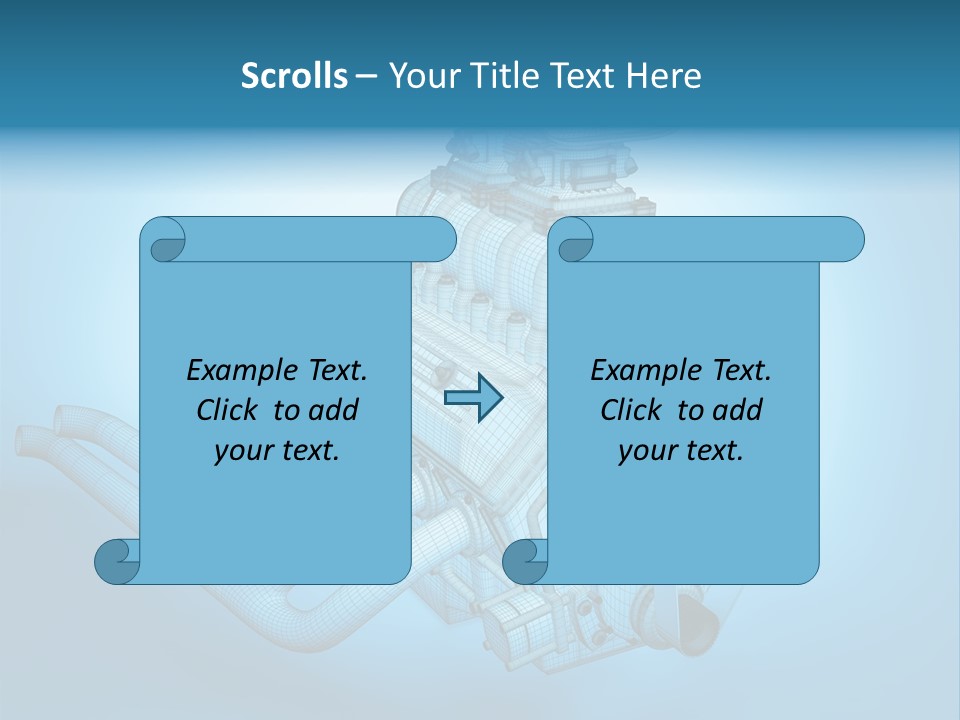 Scrolls – Your Title Text Here

Example Text. Click to add your text.

Example Text. Click to add your text.